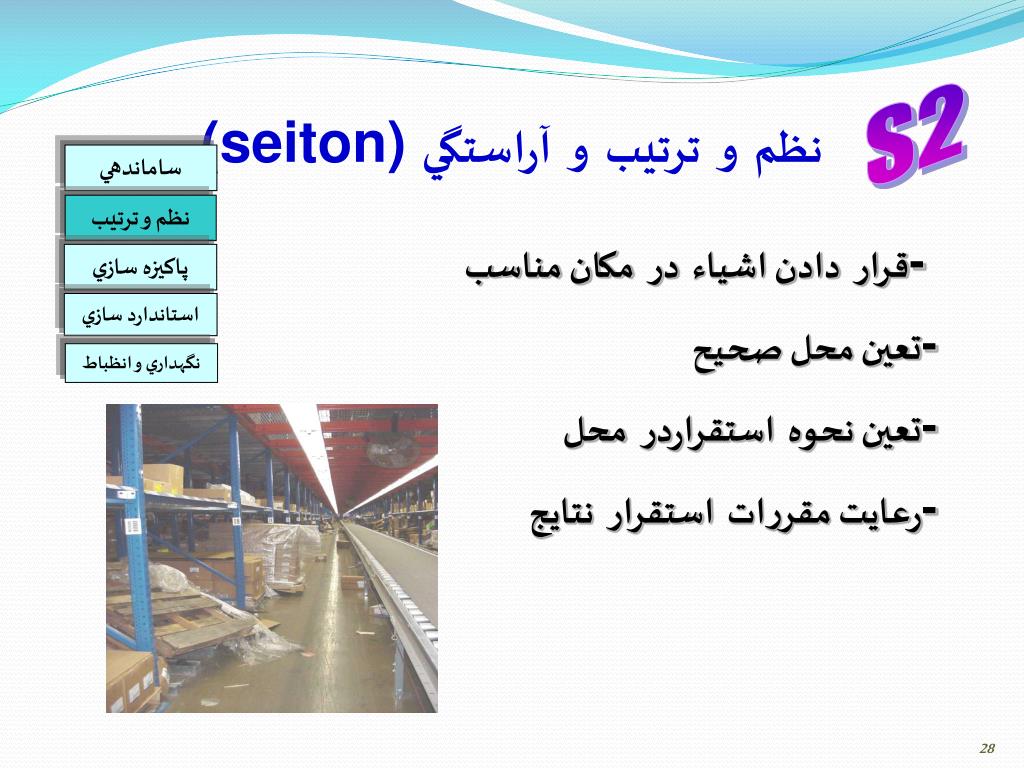 S2

نظم و ترتيب و آراستگي (seiton)

ساماندهي
نظم و ترتيب
پاكيزه سازي
استاندارد سازي
نگهداري و انظباط

-قرار دادن اشياء در مكان مناسب

-تعين محل صحيح

-تعين نحوه استقراردر محل

-رعايت مقررات استقرار نتايج

28